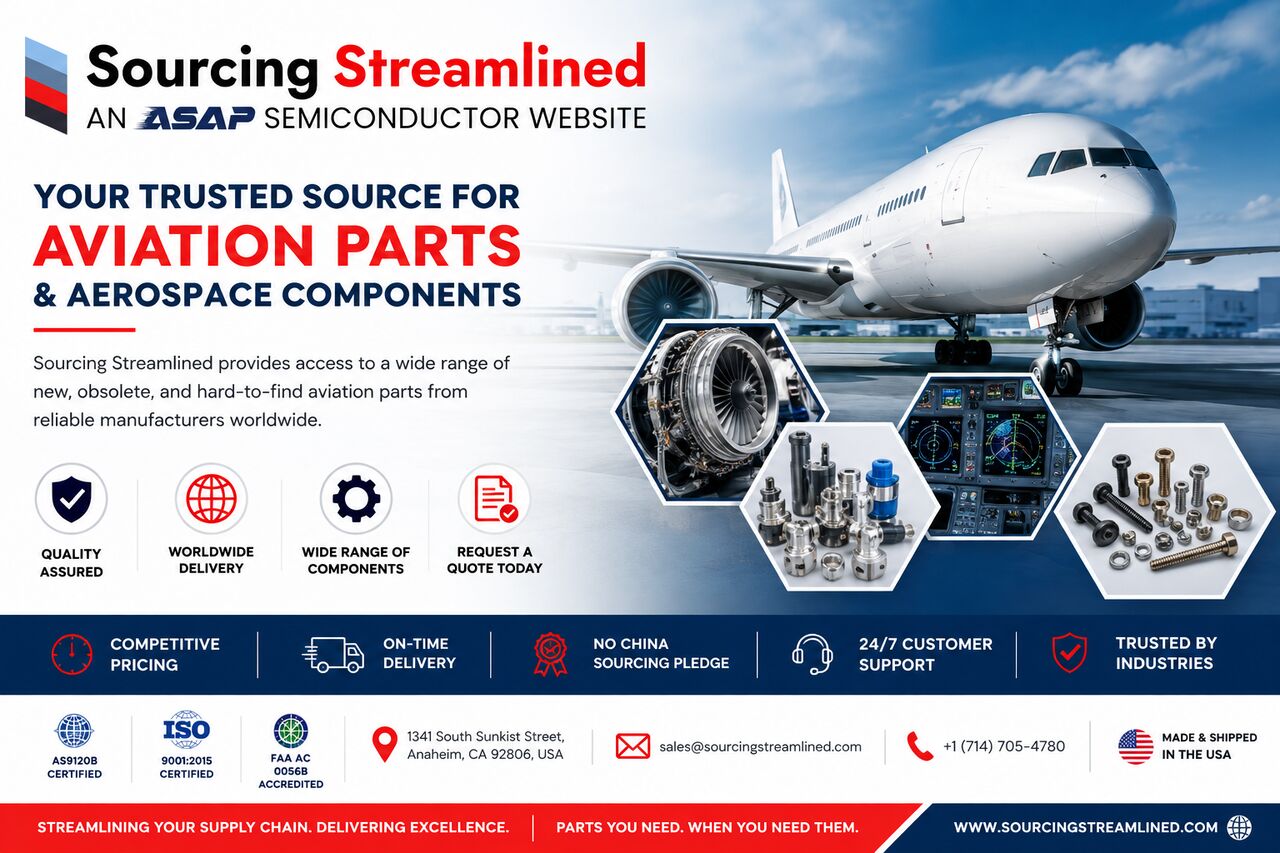 Sourcing Streamlined
AN ASAP SEMICONDUCTOR WEBSITE

YOUR TRUSTED SOURCE FOR
AVIATION PARTS
& AEROSPACE COMPONENTS

Sourcing Streamlined provides access to a wide range of new, obsolete, and hard-to-find aviation parts from reliable manufacturers worldwide.

QUALITY ASSURED

WORLDWIDE DELIVERY

WIDE RANGE OF COMPONENTS

REQUEST A QUOTE TODAY

COMPETITIVE PRICING

ON-TIME DELIVERY

NO CHINA SOURCING PLEDGE

24/7 CUSTOMER SUPPORT

TRUSTED BY INDUSTRIES

AS9120B CERTIFIED

ISO 9001:2015 CERTIFIED

FAA AC 0056B ACCREDITED

1341 South Sunkist Street, Anaheim, CA 92806, USA

sales@sourcingstreamlined.com

+1 (714) 705-4780

MADE & SHIPPED IN THE USA

STREAMLINING YOUR SUPPLY CHAIN. DELIVERING EXCELLENCE.

PARTS YOU NEED. WHEN YOU NEED THEM.

WWW.SOURCINGSTREAMLINED.COM